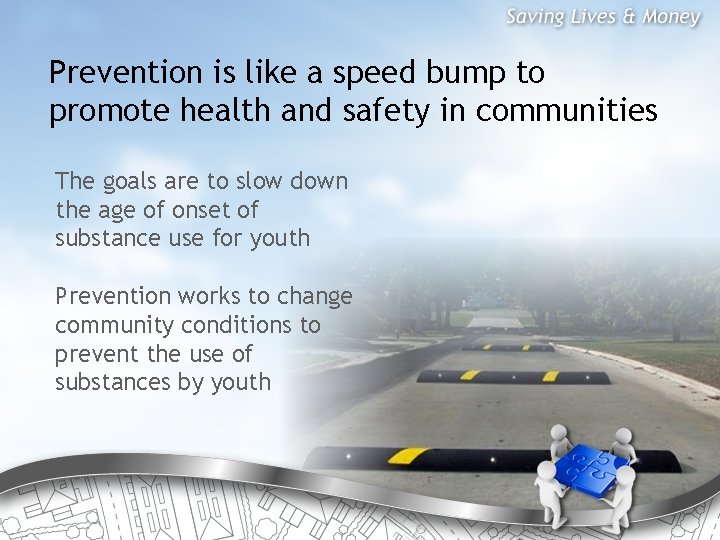 Saving Lives & Money

Prevention is like a speed bump to promote health and safety in communities

The goals are to slow down the age of onset of substance use for youth

Prevention works to change community conditions to prevent the use of substances by youth